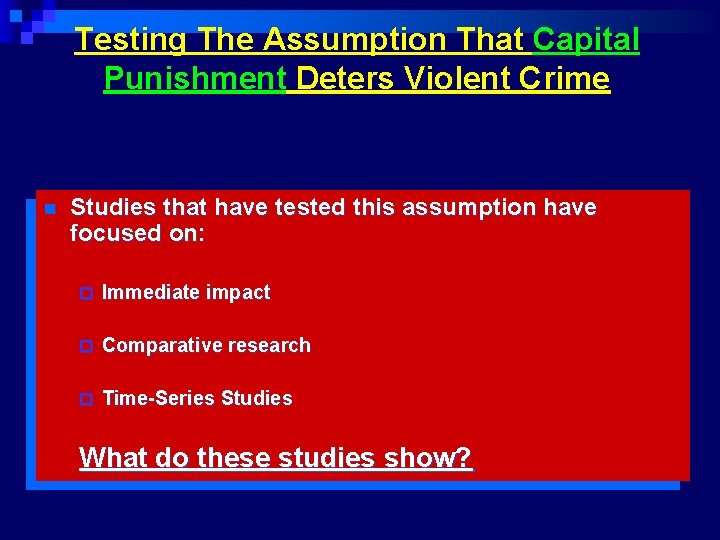 Testing The Assumption That Capital Punishment Deters Violent Crime

Studies that have tested this assumption have focused on:

Immediate impact

Comparative research

Time-Series Studies

What do these studies show?